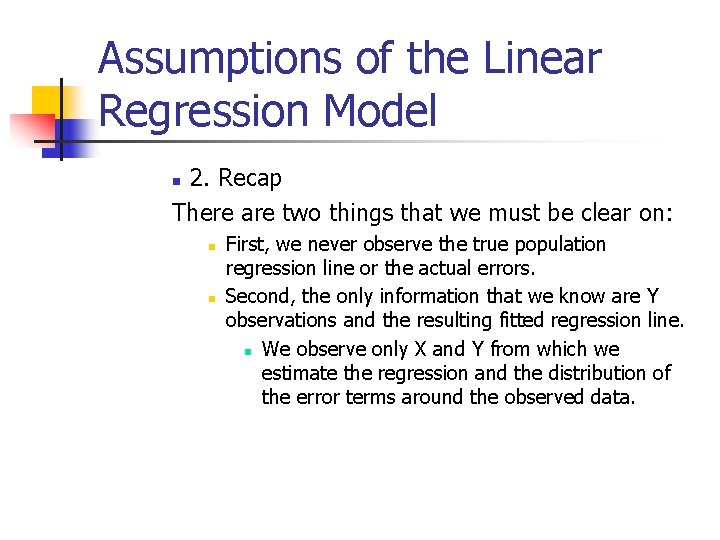 Assumptions of the Linear Regression Model

2. Recap

There are two things that we must be clear on:

First, we never observe the true population regression line or the actual errors.

Second, the only information that we know are Y observations and the resulting fitted regression line.

We observe only X and Y from which we estimate the regression and the distribution of the error terms around the observed data.